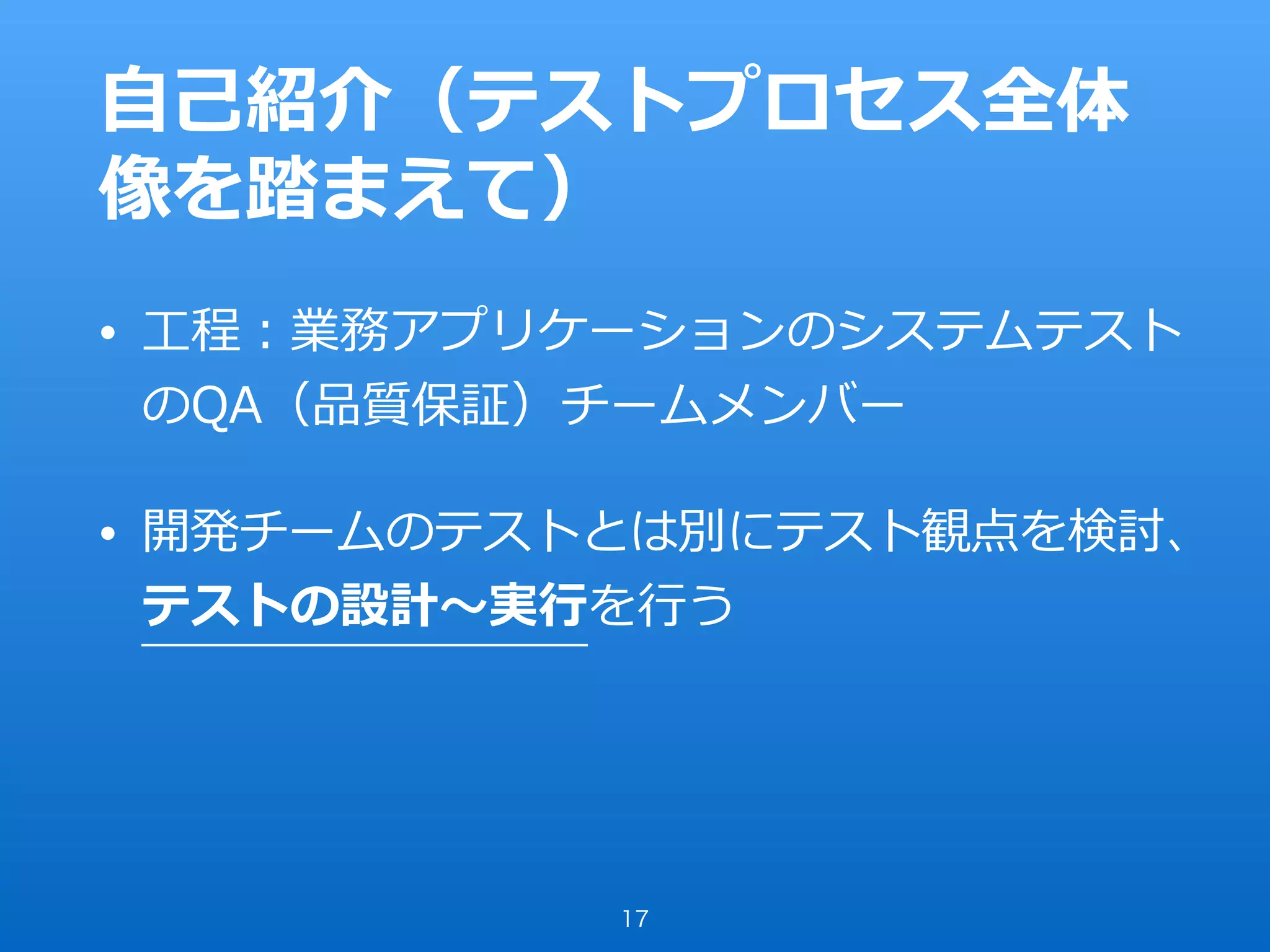 自己紹介（テストプロセス全体像を踏まえて）

• 工程：業務アプリケーションのシステムテストのQA（品質保証）チームメンバー

• 開発チームのテストとは別にテスト観点を検討、テストの設計〜実行を行う

17